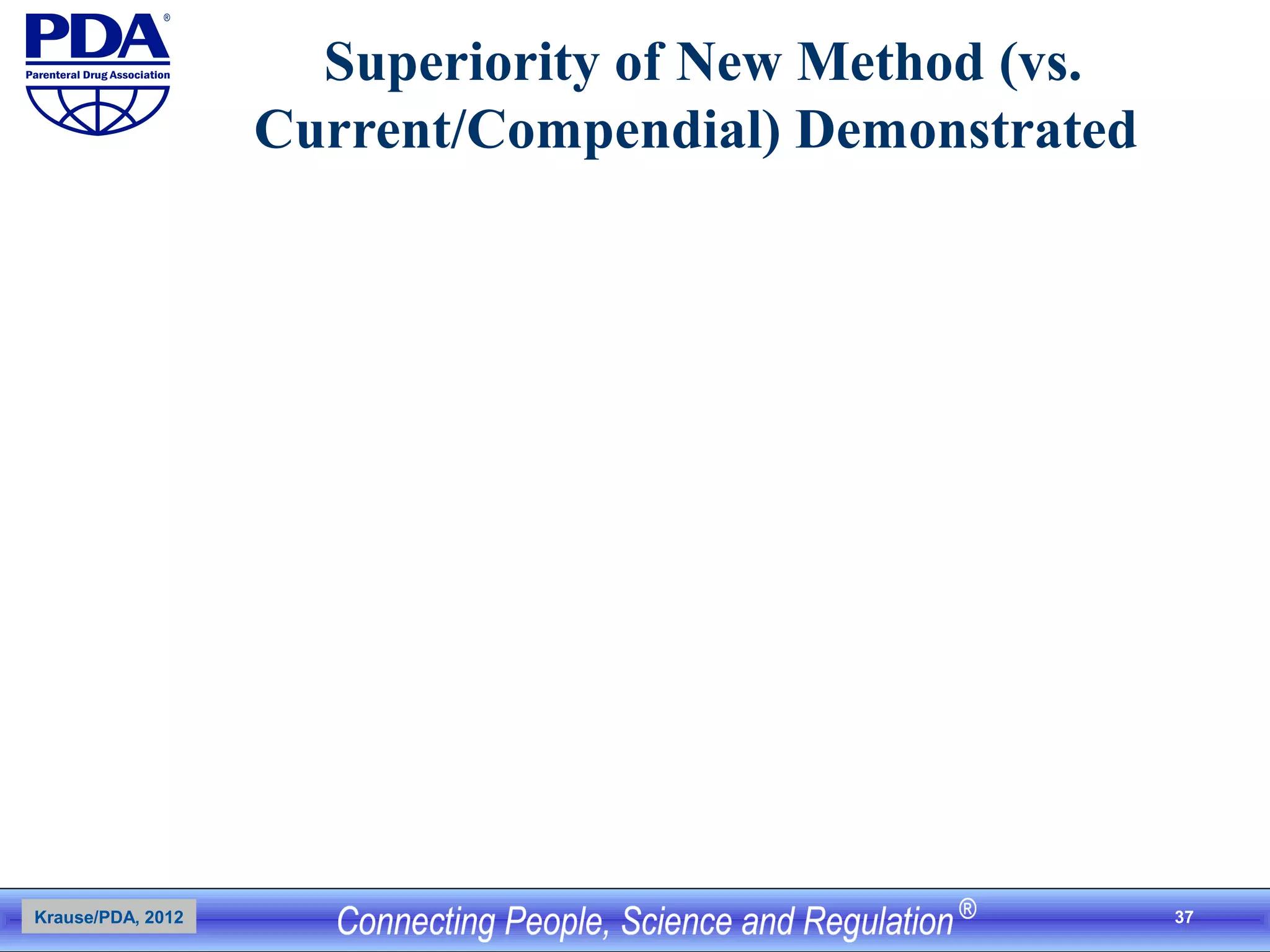 PDA®
Parenteral Drug Association

Superiority of New Method (vs. Current/Compendial) Demonstrated

Krause/PDA, 2012

Connecting People, Science and Regulation®

37